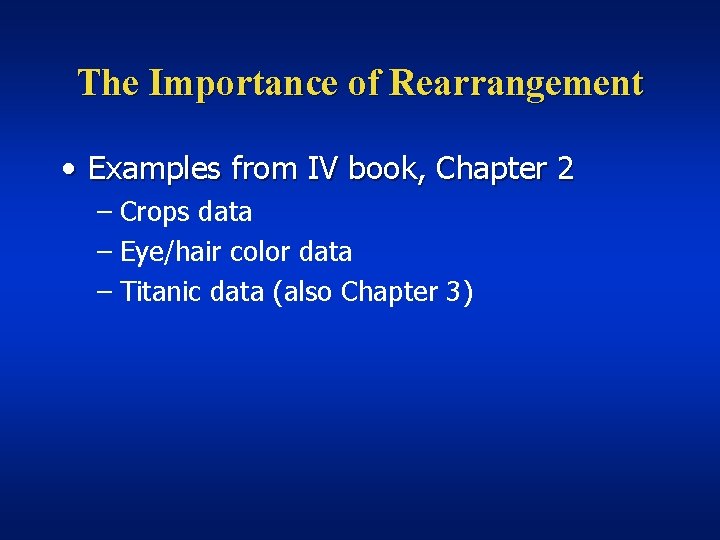 The Importance of Rearrangement

• Examples from IV book, Chapter 2
– Crops data
– Eye/hair color data
– Titanic data (also Chapter 3)